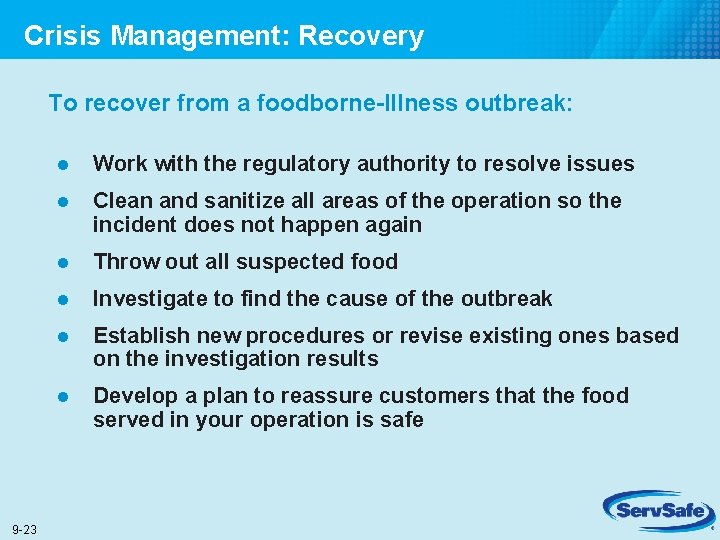 Crisis Management: Recovery

To recover from a foodborne-illness outbreak:

- Work with the regulatory authority to resolve issues
- Clean and sanitize all areas of the operation so the incident does not happen again
- Throw out all suspected food
- Investigate to find the cause of the outbreak
- Establish new procedures or revise existing ones based on the investigation results
- Develop a plan to reassure customers that the food served in your operation is safe

9-23

ServSafe